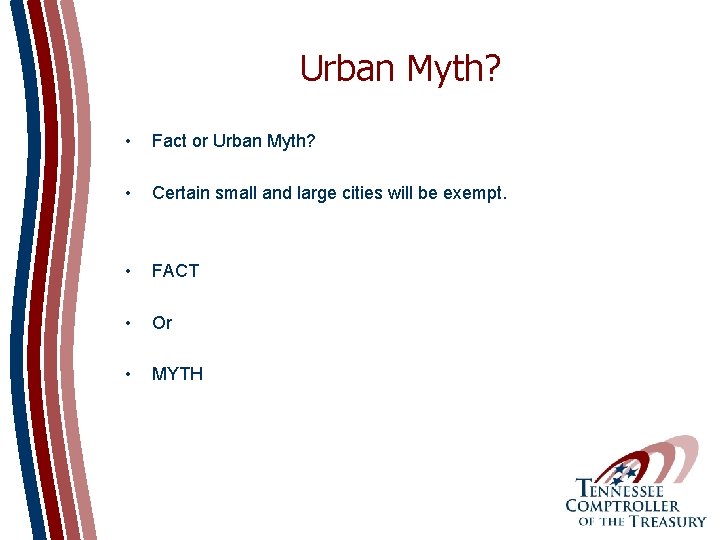 Urban Myth?

• Fact or Urban Myth?

• Certain small and large cities will be exempt.

• FACT

• Or

• MYTH

TENNESSEE COMPTROLLER OF THE TREASURY